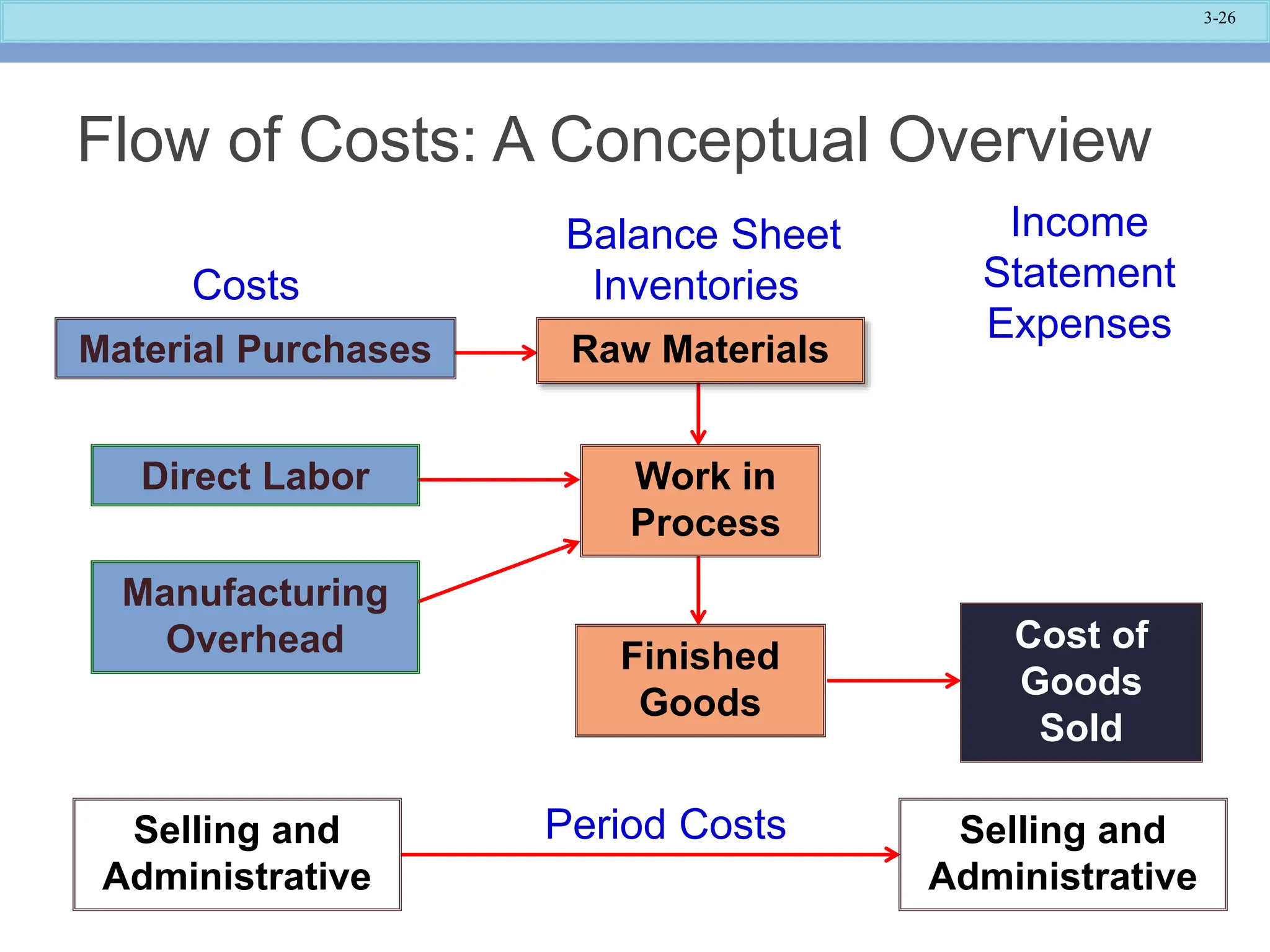 3-26

Flow of Costs: A Conceptual Overview

Costs

Balance Sheet Inventories

Income Statement Expenses

Material Purchases

Raw Materials

Direct Labor

Work in Process

Manufacturing Overhead

Finished Goods

Cost of Goods Sold

Selling and Administrative

Period Costs

Selling and Administrative